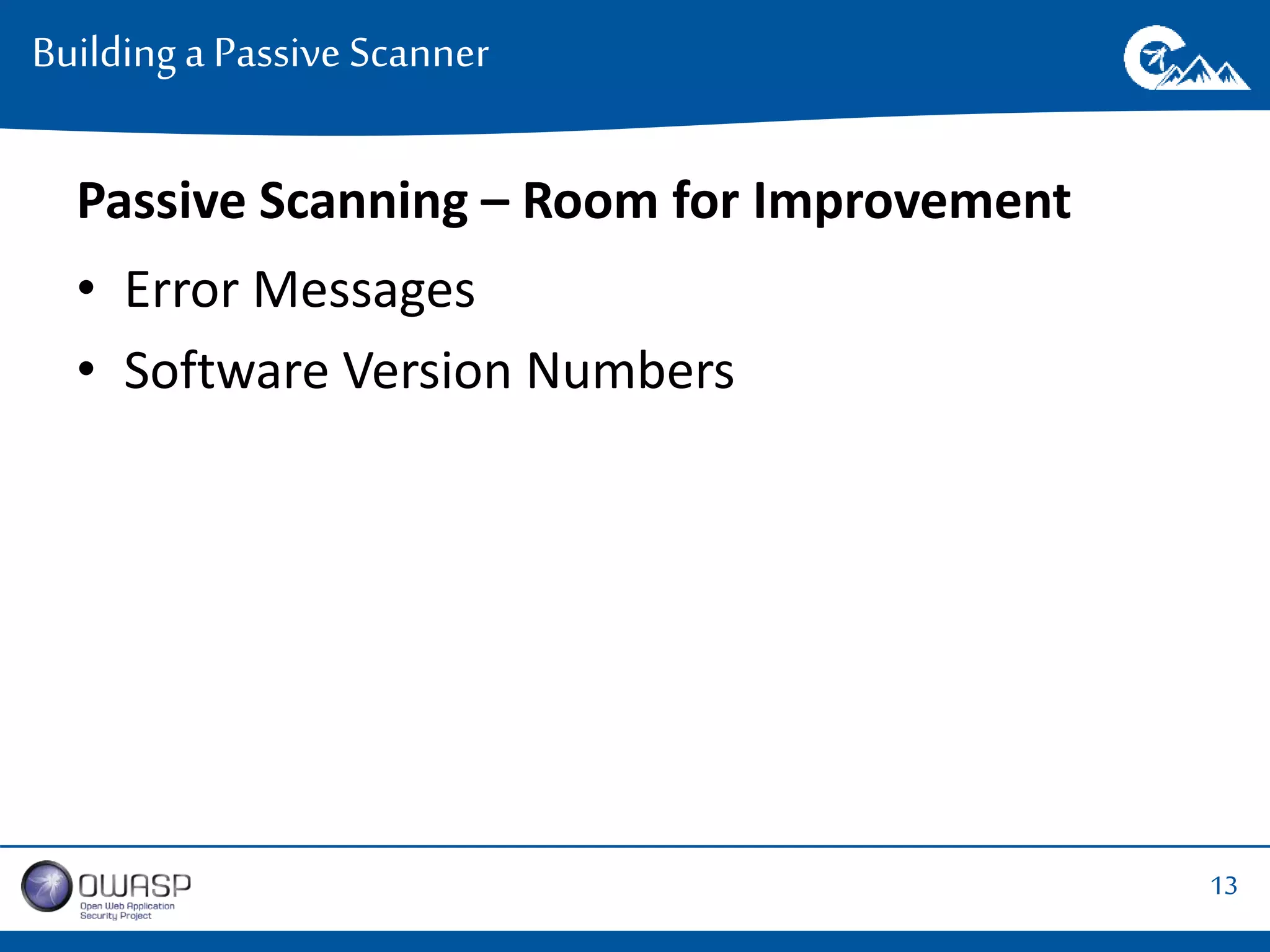 Building a Passive Scanner

Passive Scanning – Room for Improvement

• Error Messages
• Software Version Numbers

OWASP
Open Web Application Security Project

13